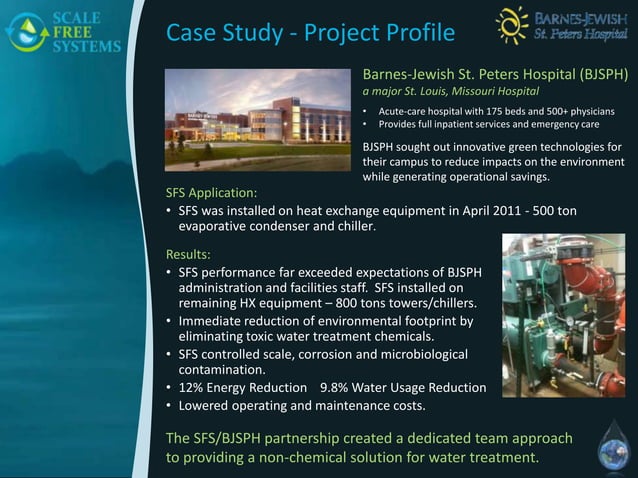 SCALE FREE SYSTEMS

Case Study - Project Profile

BARNES-JEWISH St. Peters Hospital

Barnes-Jewish St. Peters Hospital (BJSPH)
a major St. Louis, Missouri Hospital

• Acute-care hospital with 175 beds and 500+ physicians
• Provides full inpatient services and emergency care

BJSPH sought out innovative green technologies for their campus to reduce impacts on the environment while generating operational savings.

SFS Application:
• SFS was installed on heat exchange equipment in April 2011 - 500 ton evaporative condenser and chiller.

Results:
• SFS performance far exceeded expectations of BJSPH administration and facilities staff. SFS installed on remaining HX equipment – 800 tons towers/chillers.
• Immediate reduction of environmental footprint by eliminating toxic water treatment chemicals.
• SFS controlled scale, corrosion and microbiological contamination.
• 12% Energy Reduction 9.8% Water Usage Reduction
• Lowered operating and maintenance costs.

The SFS/BJSPH partnership created a dedicated team approach to providing a non-chemical solution for water treatment.